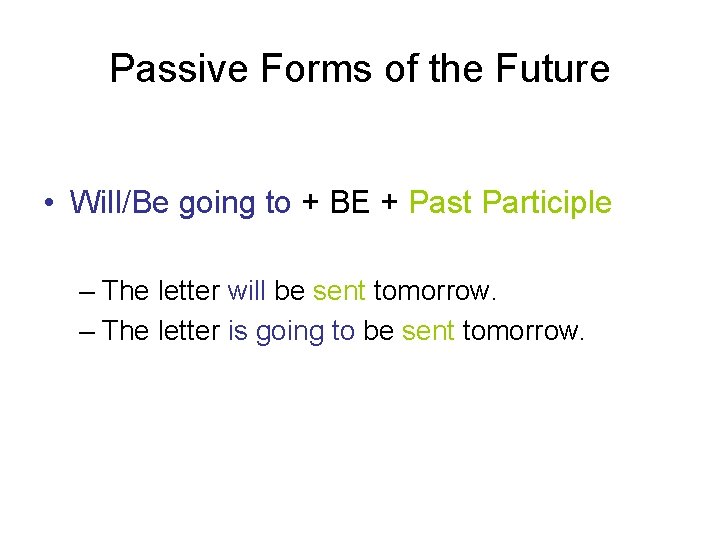 Passive Forms of the Future

• Will/Be going to + BE + Past Participle

– The letter will be sent tomorrow.
– The letter is going to be sent tomorrow.